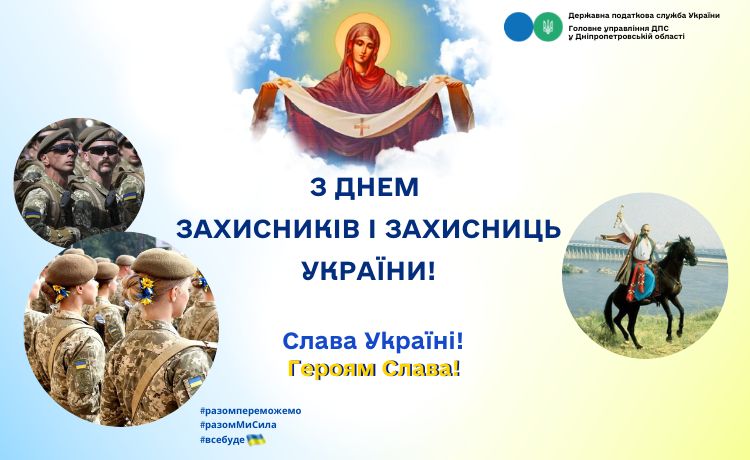 Державна податкова служба України
Головне управління ДПС у Дніпропетровській області

З ДНЕМ ЗАХИСНИКІВ І ЗАХИСНИЦЬ УКРАЇНИ!

Слава Україні!
Героям Слава!

#разомпереможемо
#разомМиСила
#всебуде